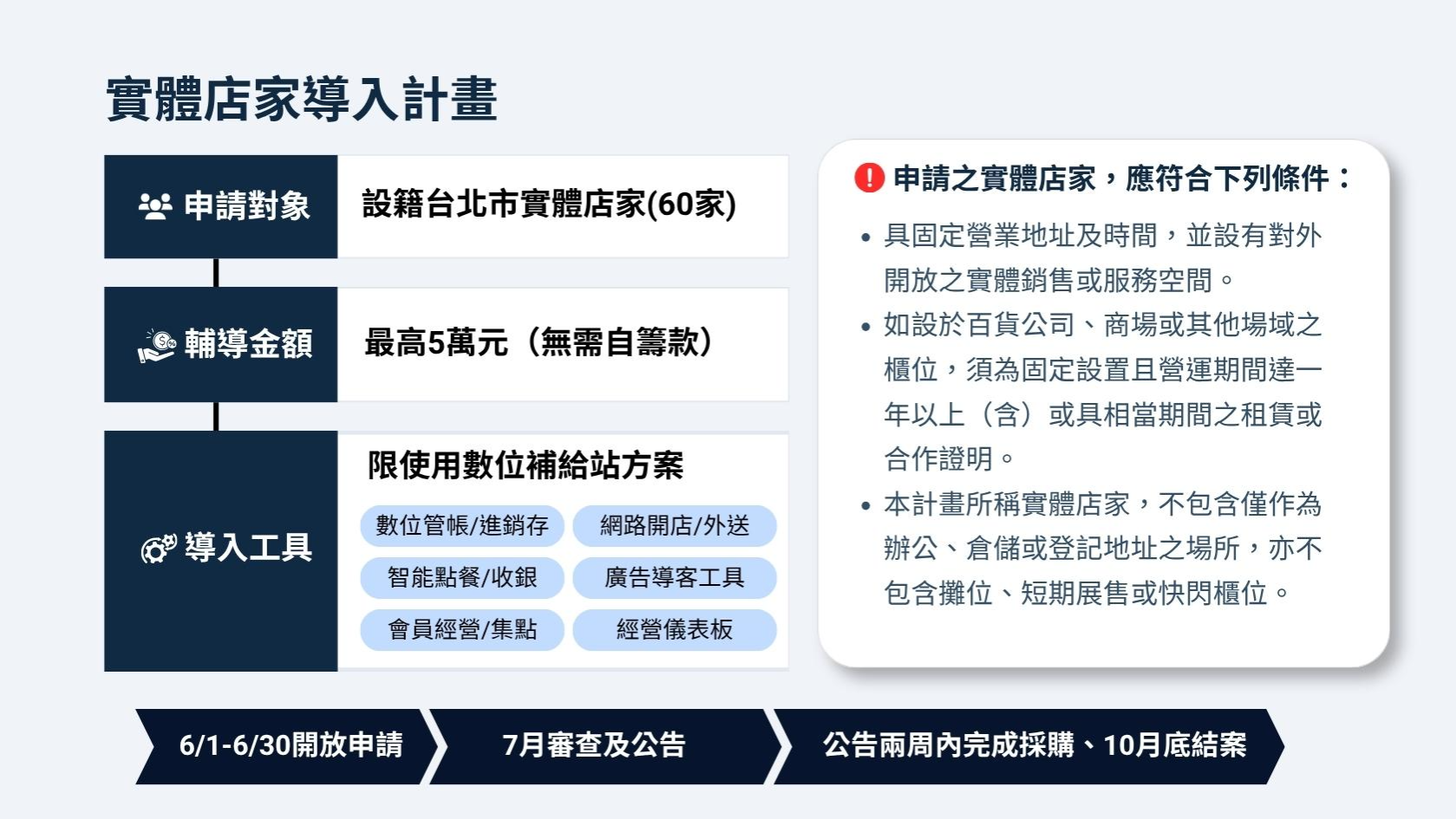 實體店家導入計畫

申請對象

設籍台北市實體店家(60家)

輔導金額

最高5萬元（無需自籌款）

導入工具

限使用數位補給站方案

數位管帳/進銷存

網路開店/外送

智能點餐/收銀

廣告導客工具

會員經營/集點

經營儀表板

申請之實體店家，應符合下列條件：

• 具固定營業地址及時間，並設有對外開放之實體銷售或服務空間。

• 如設於百貨公司、商場或其他場域之櫃位，須為固定設置且營運期間達一年以上（含）或具相當期間之租賃或合作證明。

• 本計畫所稱實體店家，不包含僅作為辦公、倉儲或登記地址之場所，亦不包含攤位、短期展售或快閃櫃位。

6/1-6/30開放申請

7月審查及公告

公告兩周內完成採購、10月底結案